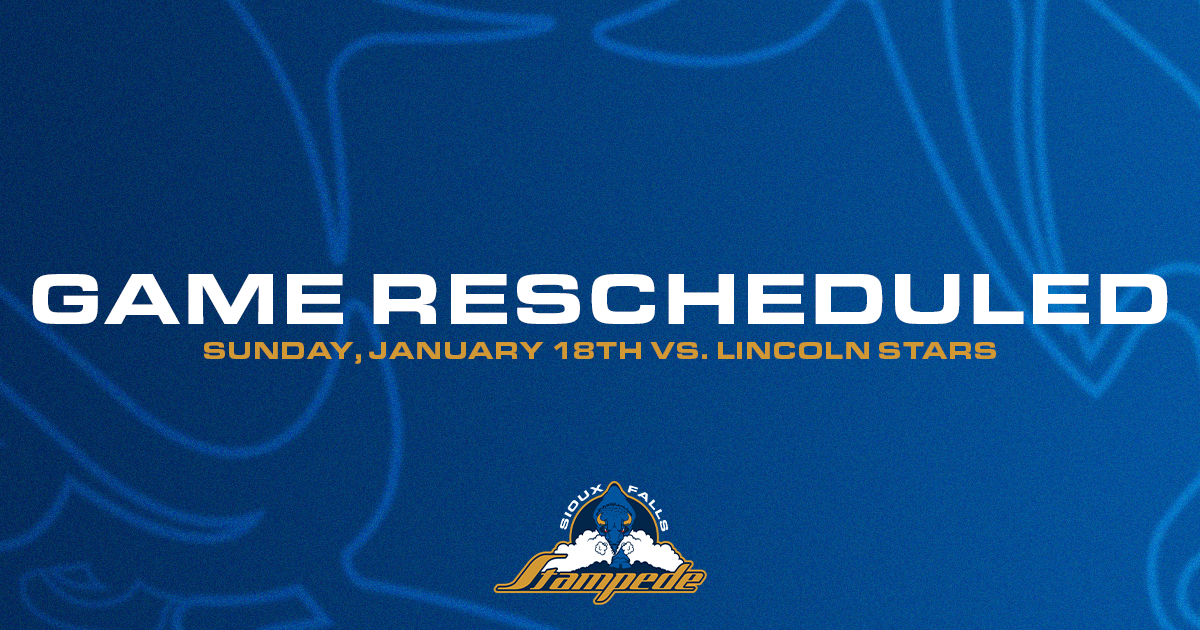 GAME RESCHEDULED
SUNDAY, JANUARY 18TH VS. LINCOLN STARS

SIOUX FALLS
Stampede